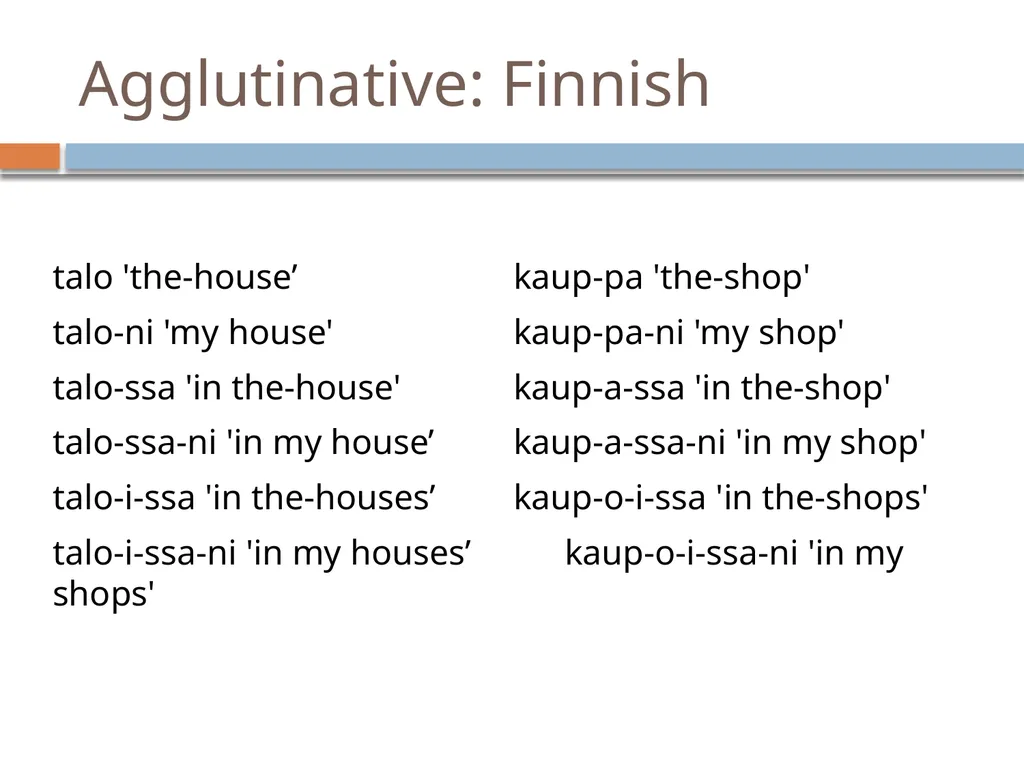 Agglutinative: Finnish

talo 'the-house’ kaup-pa 'the-shop'

talo-ni 'my house' kaup-pa-ni 'my shop'

talo-ssa 'in the-house' kaup-a-ssa 'in the-shop'

talo-ssa-ni 'in my house’ kaup-a-ssa-ni 'in my shop'

talo-i-ssa 'in the-houses’ kaup-o-i-ssa 'in the-shops'

talo-i-ssa-ni 'in my houses’ kaup-o-i-ssa-ni 'in my shops'